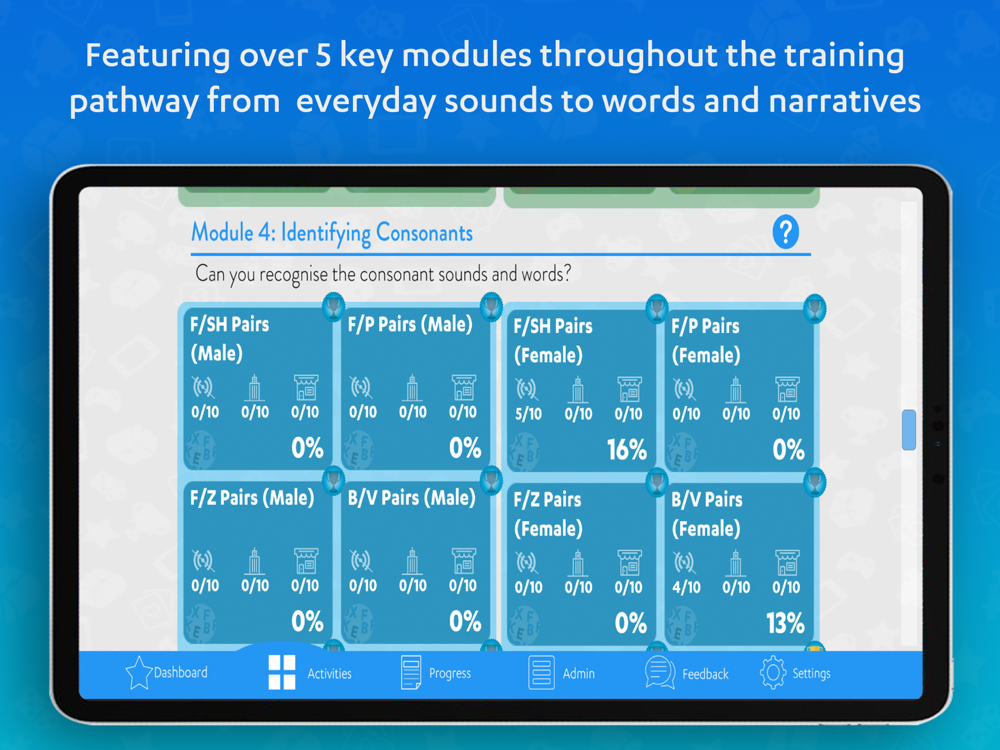 Featuring over 5 key modules throughout the training pathway from everyday sounds to words and narratives

Module 4: Identifying Consonants

?

Can you recognise the consonant sounds and words?

F/SH Pairs (Male)
0/10 0/10 0/10
0%

F/P Pairs (Male)
0/10 0/10 0/10
0%

F/SH Pairs (Female)
5/10 0/10 0/10
16%

F/P Pairs (Female)
0/10 0/10 0/10
0%

F/Z Pairs (Male)
0/10 0/10 0/10
0%

B/V Pairs (Male)
0/10 0/10 0/10
0%

F/Z Pairs (Female)
0/10 0/10 0/10
0%

B/V Pairs (Female)
4/10 0/10 0/10
13%

Dashboard Activities Progress Admin Feedback Settings